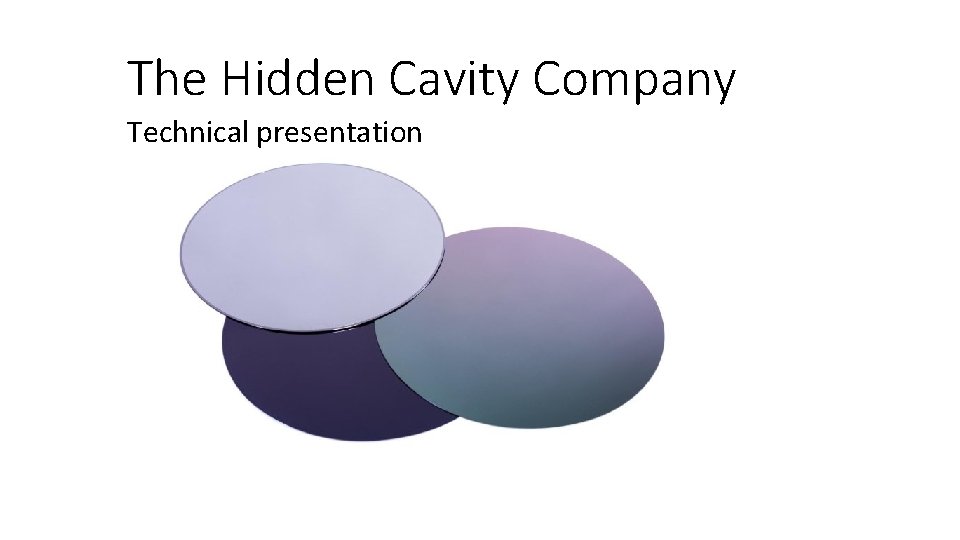 The Hidden Cavity Company

Technical presentation